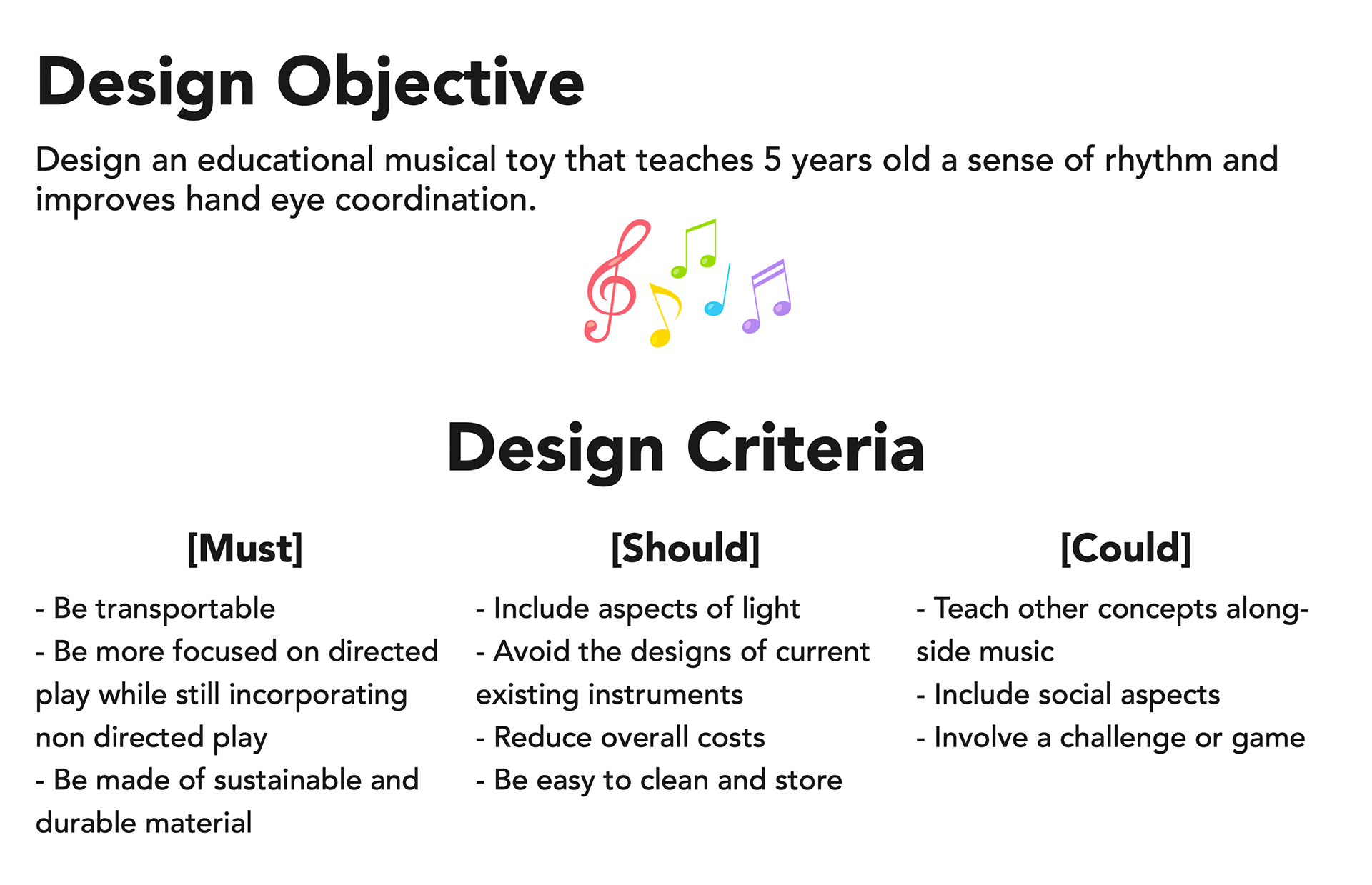 Design Objective

Design an educational musical toy that teaches 5 years old a sense of rhythm and improves hand eye coordination.

Design Criteria

[Must]

- Be transportable
- Be more focused on directed play while still incorporating non directed play
- Be made of sustainable and durable material

[Should]

- Include aspects of light
- Avoid the designs of current existing instruments
- Reduce overall costs
- Be easy to clean and store

[Could]

- Teach other concepts alongside music
- Include social aspects
- Involve a challenge or game